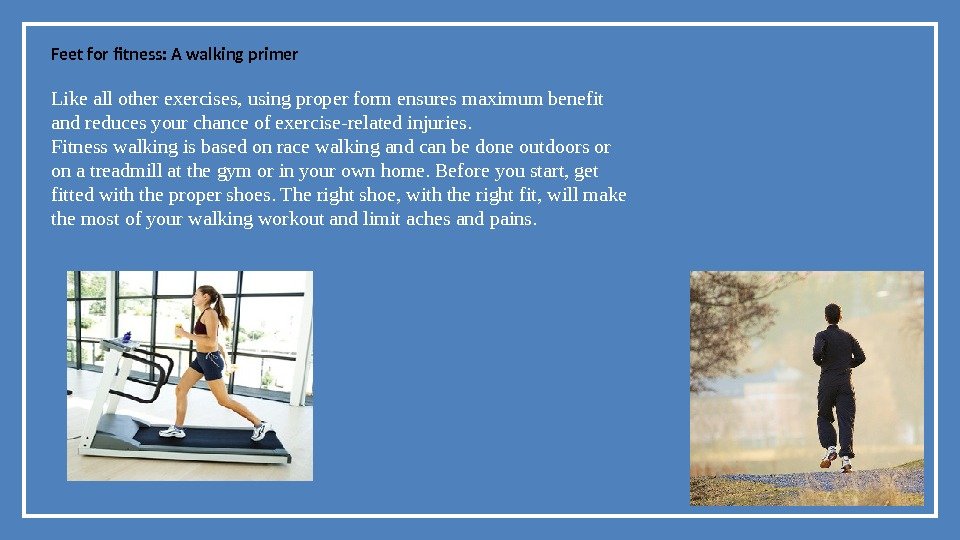 Feet for fitness: A walking primer

Like all other exercises, using proper form ensures maximum benefit and reduces your chance of exercise-related injuries.
Fitness walking is based on race walking and can be done outdoors or on a treadmill at the gym or in your own home. Before you start, get fitted with the proper shoes. The right shoe, with the right fit, will make the most of your walking workout and limit aches and pains.